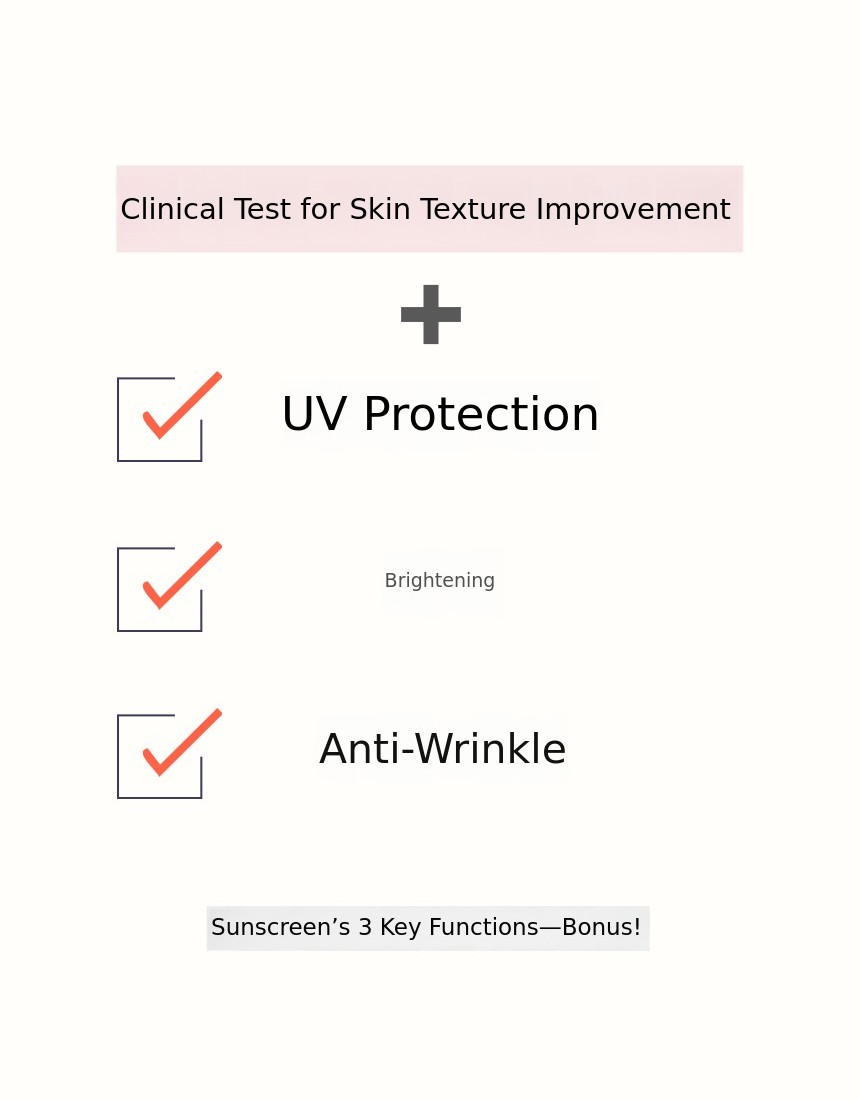 Clinical Test for Skin Texture Improvement

UV Protection

Brightening

Anti-Wrinkle

Sunscreen’s 3 Key Functions—Bonus!